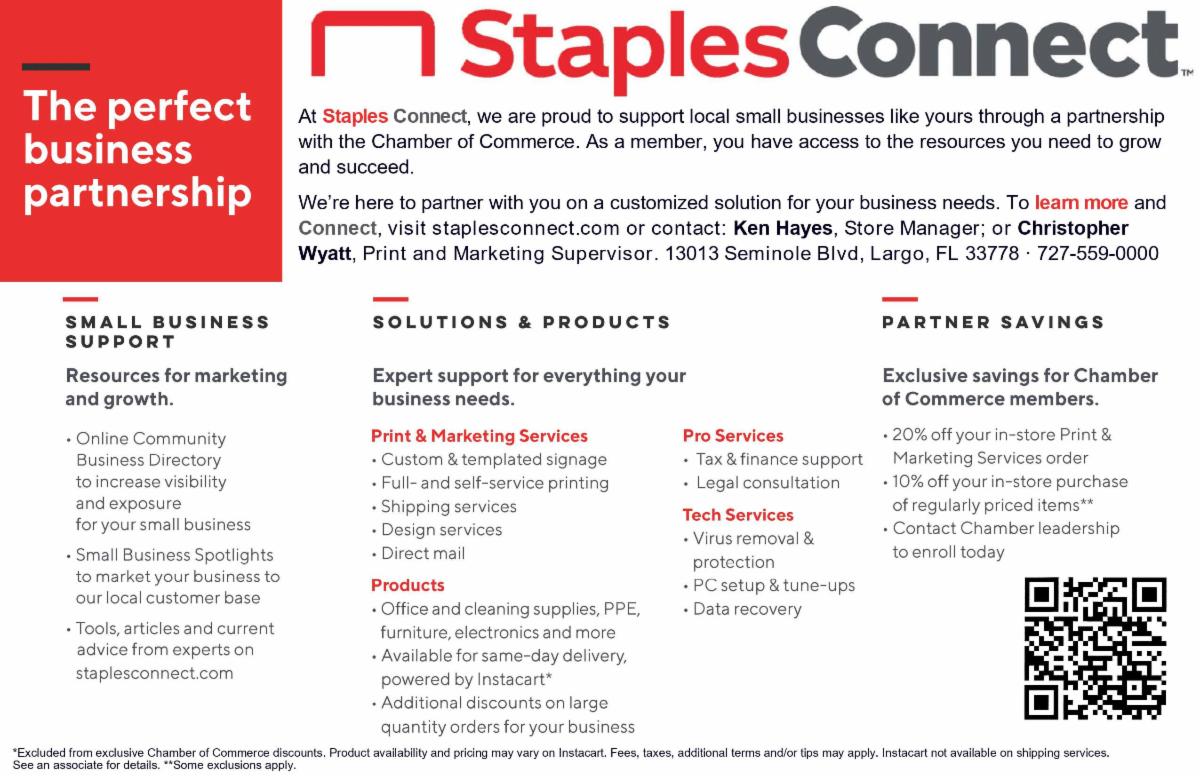 The perfect business partnership

Staples Connect™

At Staples Connect, we are proud to support local small businesses like yours through a partnership with the Chamber of Commerce. As a member, you have access to the resources you need to grow and succeed.

We're here to partner with you on a customized solution for your business needs. To learn more and Connect, visit staplesconnect.com or contact: Ken Hayes, Store Manager; or Christopher Wyatt, Print and Marketing Supervisor. 13013 Seminole Blvd, Largo, FL 33778 · 727-559-0000

SMALL BUSINESS SUPPORT

Resources for marketing and growth.

• Online Community Business Directory to increase visibility and exposure for your small business
• Small Business Spotlights to market your business to our local customer base
• Tools, articles and current advice from experts on staplesconnect.com

SOLUTIONS & PRODUCTS

Expert support for everything your business needs.

Print & Marketing Services
• Custom & templated signage
• Full- and self-service printing
• Shipping services
• Design services
• Direct mail

Products
• Office and cleaning supplies, PPE, furniture, electronics and more
• Available for same-day delivery, powered by Instacart*
• Additional discounts on large quantity orders for your business

Pro Services
• Tax & finance support
• Legal consultation

Tech Services
• Virus removal & protection
• PC setup & tune-ups
• Data recovery

PARTNER SAVINGS

Exclusive savings for Chamber of Commerce members.

• 20% off your in-store Print & Marketing Services order
• 10% off your in-store purchase of regularly priced items**
• Contact Chamber leadership to enroll today

*Excluded from exclusive Chamber of Commerce discounts. Product availability and pricing may vary on Instacart. Fees, taxes, additional terms and/or tips may apply. Instacart not available on shipping services. See an associate for details. **Some exclusions apply.